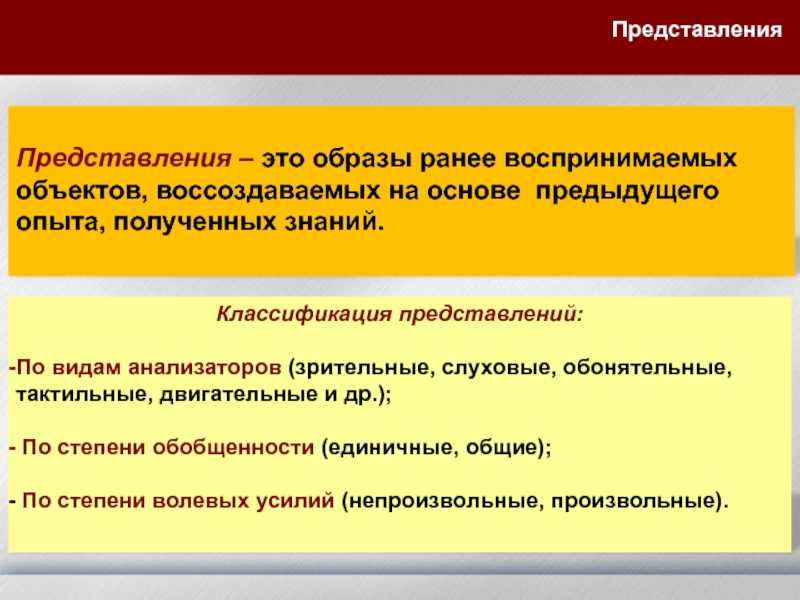 Представления

Представления – это образы ранее воспринимаемых объектов, воссоздаваемых на основе предыдущего опыта, полученных знаний.

Классификация представлений:

-По видам анализаторов (зрительные, слуховые, обонятельные, тактильные, двигательные и др.);

- По степени обобщенности (единичные, общие);

- По степени волевых усилий (непроизвольные, произвольные).